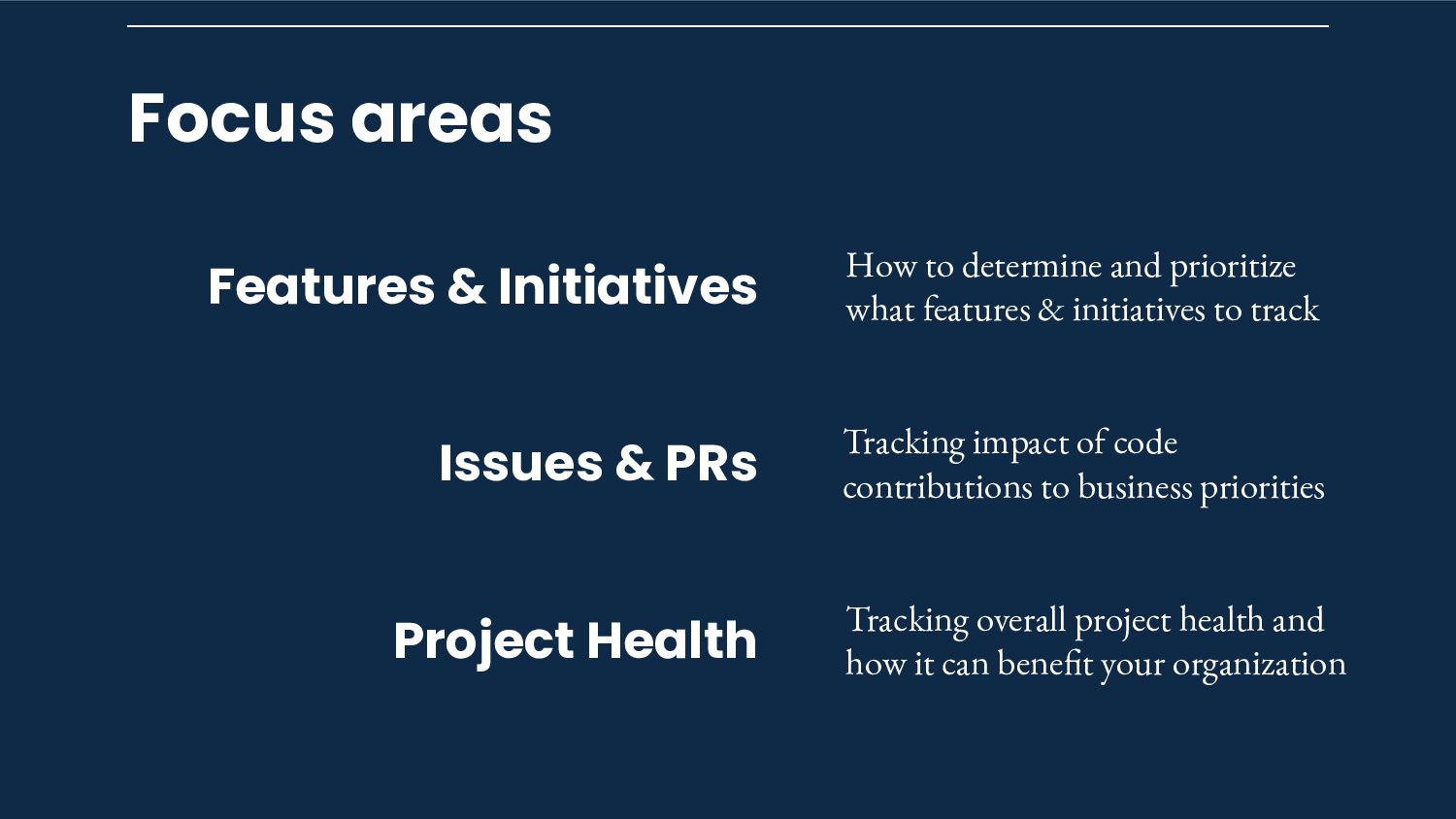 Focus areas

Features & Initiatives

How to determine and prioritize what features & initiatives to track

Issues & PRs

Tracking impact of code contributions to business priorities

Project Health

Tracking overall project health and how it can benefit your organization